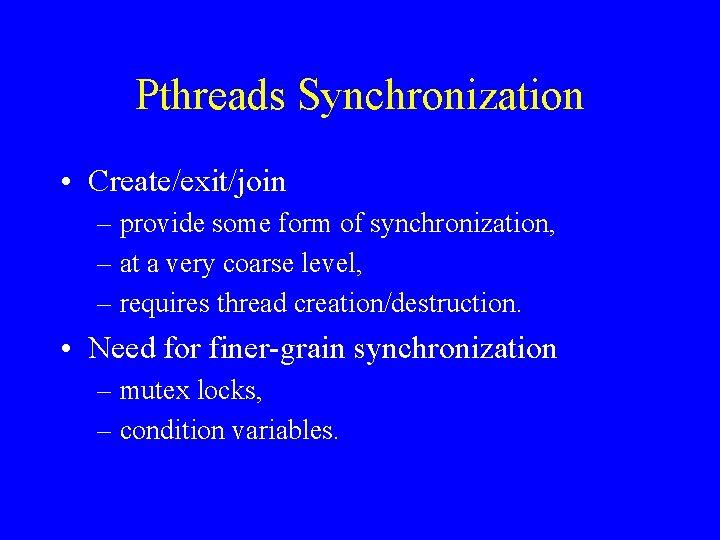 Pthreads Synchronization

• Create/exit/join
– provide some form of synchronization,
– at a very coarse level,
– requires thread creation/destruction.

• Need for finer-grain synchronization
– mutex locks,
– condition variables.